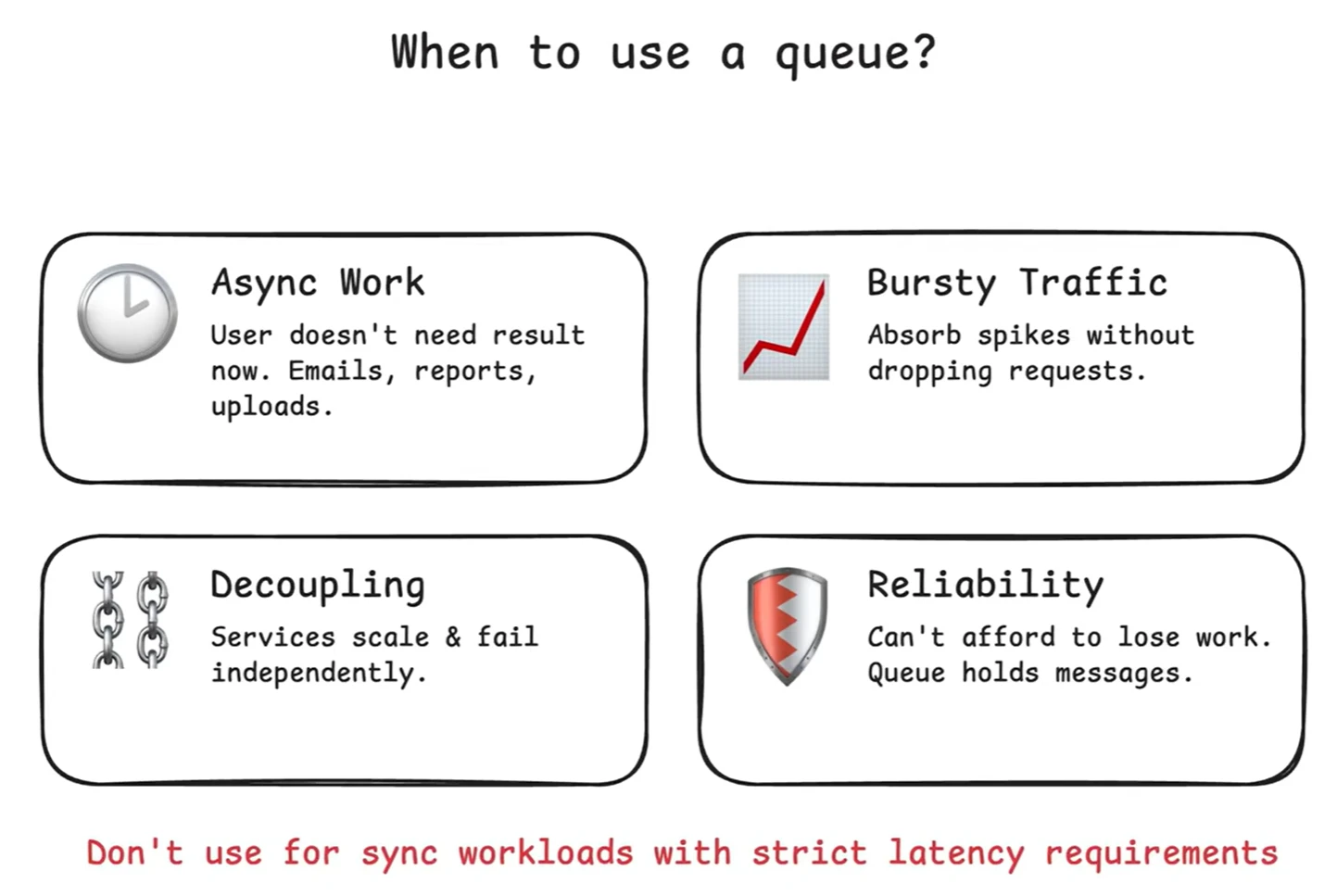 When to use a queue?

Async Work

User doesn't need result now. Emails, reports, uploads.

Bursty Traffic

Absorb spikes without dropping requests.

Decoupling

Services scale & fail independently.

Reliability

Can't afford to lose work. Queue holds messages.

Don't use for sync workloads with strict latency requirements